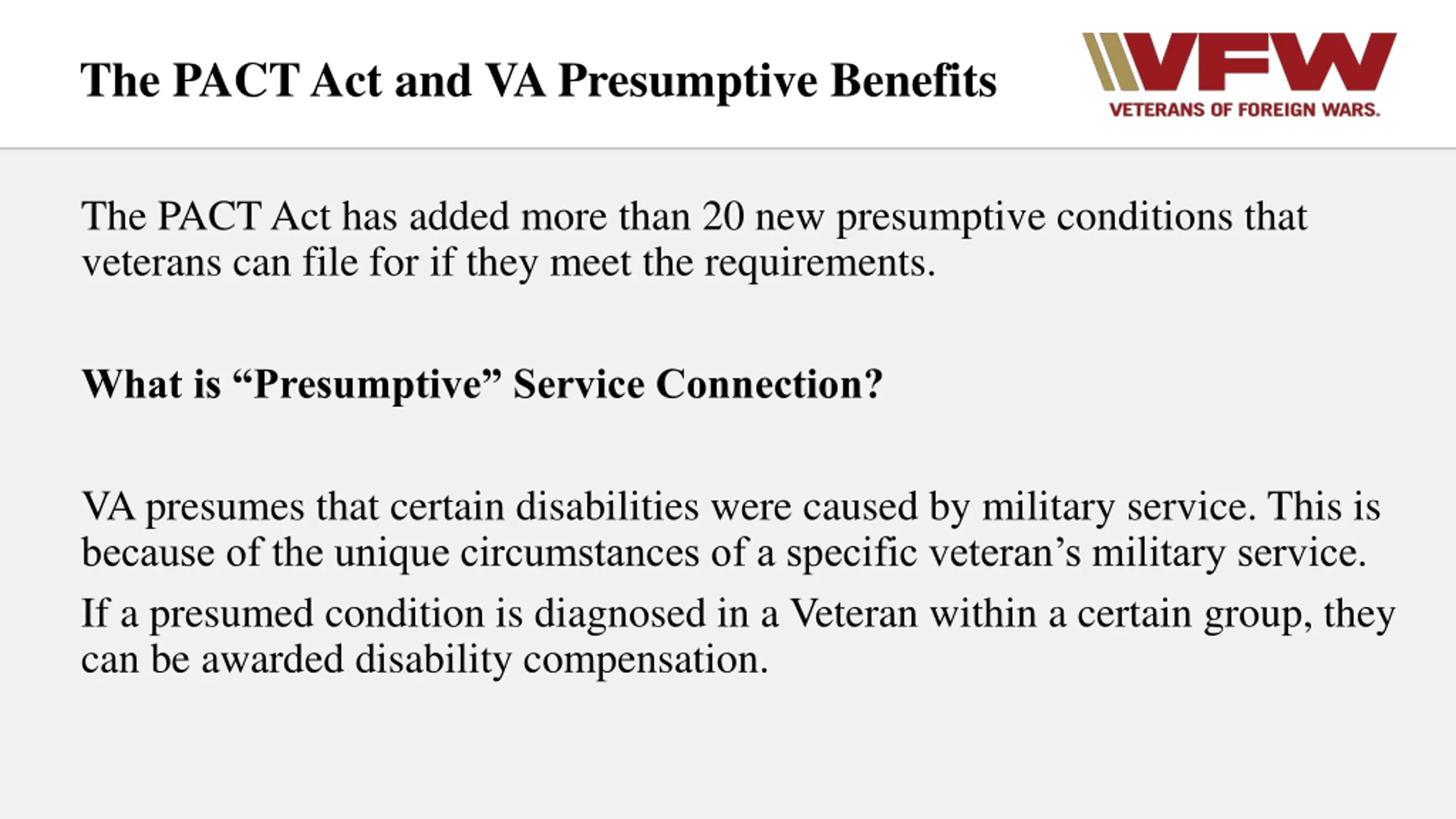 The PACT Act and VA Presumptive Benefits

VFW
VETERANS OF FOREIGN WARS.

The PACT Act has added more than 20 new presumptive conditions that veterans can file for if they meet the requirements.

What is “Presumptive” Service Connection?

VA presumes that certain disabilities were caused by military service. This is because of the unique circumstances of a specific veteran’s military service.

If a presumed condition is diagnosed in a Veteran within a certain group, they can be awarded disability compensation.